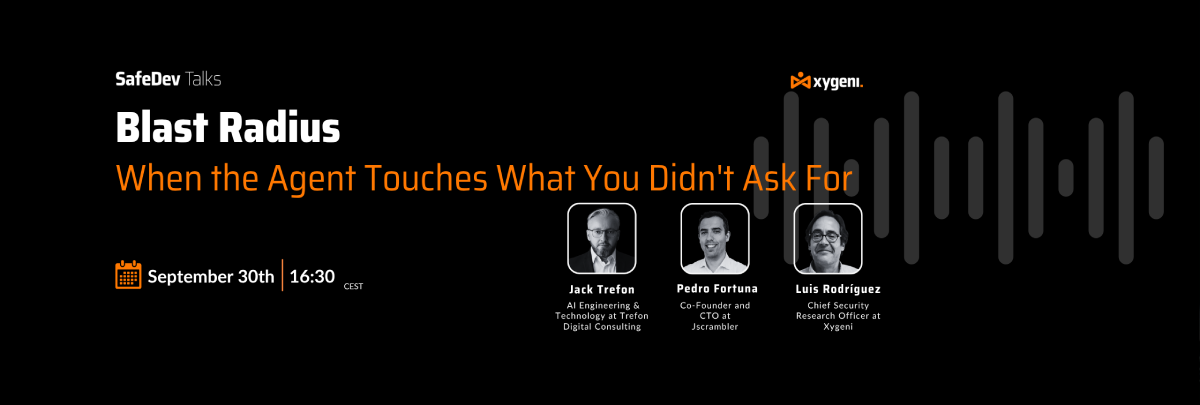 SafeDev Talks

xygeni.

Blast Radius

When the Agent Touches What You Didn't Ask For

September 30th | 16:30 CEST

Jack Trefon
AI Engineering & Technology at Trefon Digital Consulting

Pedro Fortuna
Co-Founder and CTO at Jscrambler

Luis Rodríguez
Chief Security Research Officer at Xygeni